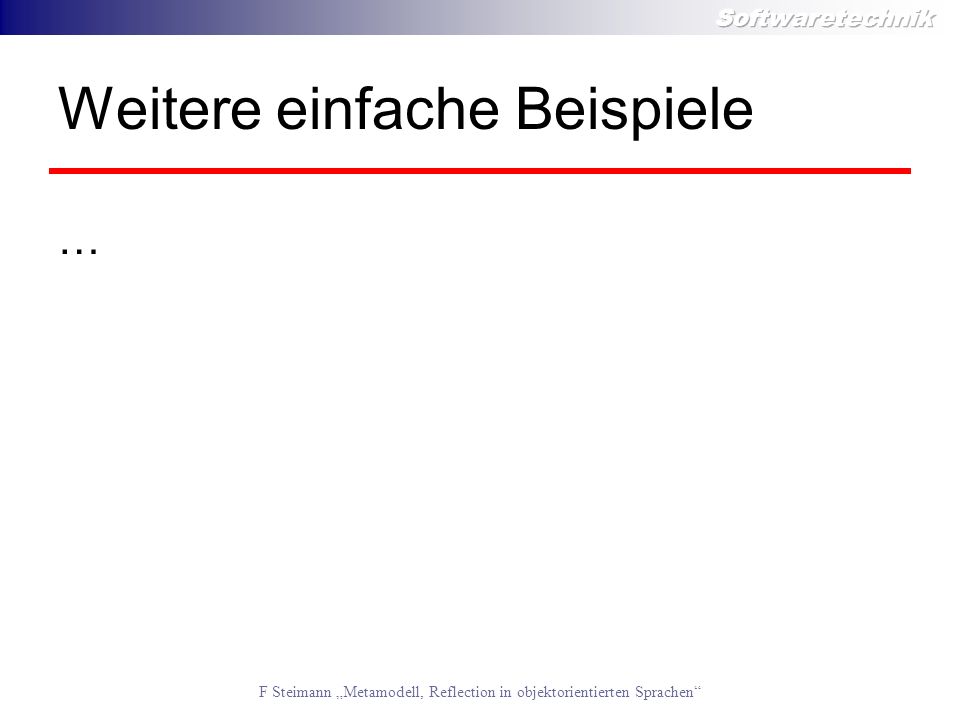 Softwaretechnik

Weitere einfache Beispiele

…

F Steimann „Metamodell, Reflection in objektorientierten Sprachen“